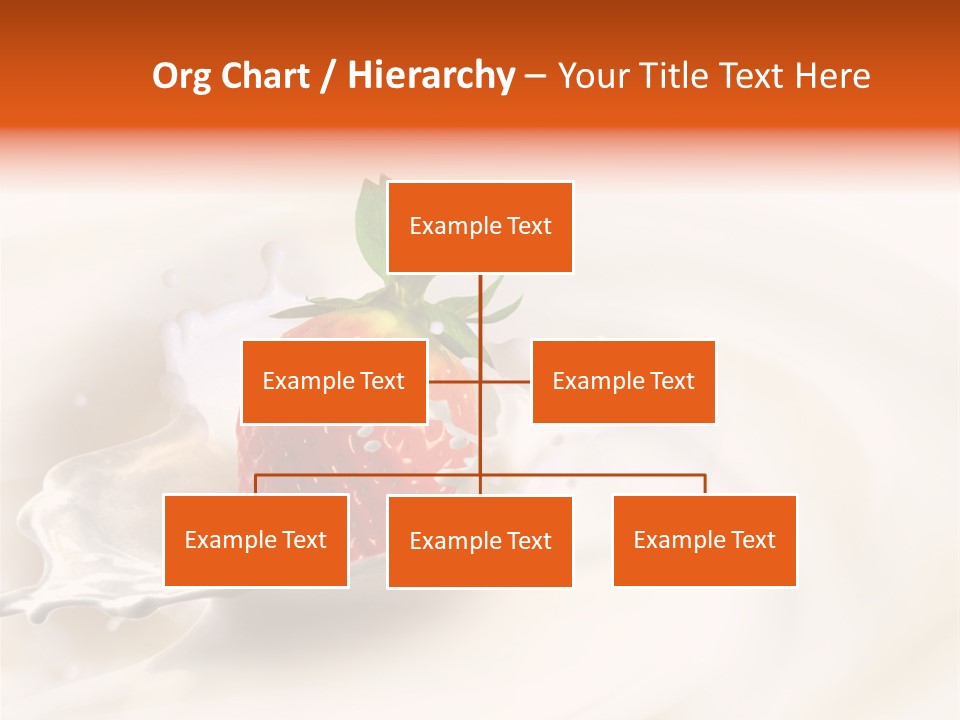 Org Chart / Hierarchy – Your Title Text Here

Example Text

Example Text

Example Text

Example Text

Example Text

Example Text